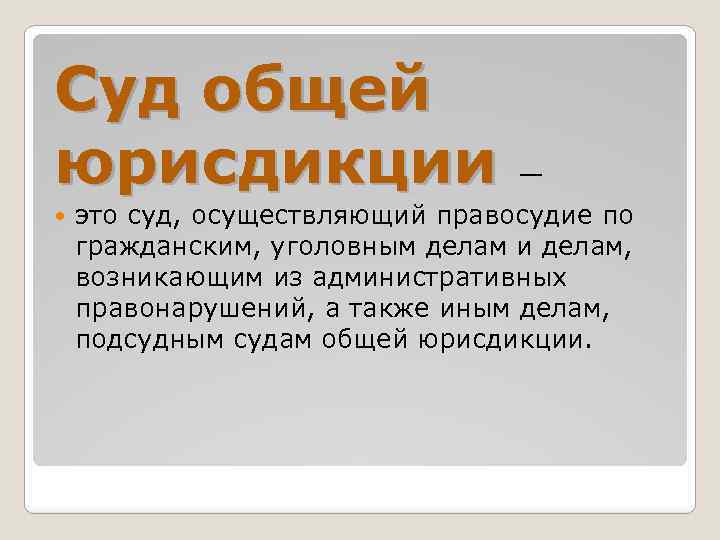 Суд общей юрисдикции –

это суд, осуществляющий правосудие по гражданским, уголовным делам и делам, возникающим из административных правонарушений, а также иным делам, подсудным судам общей юрисдикции.